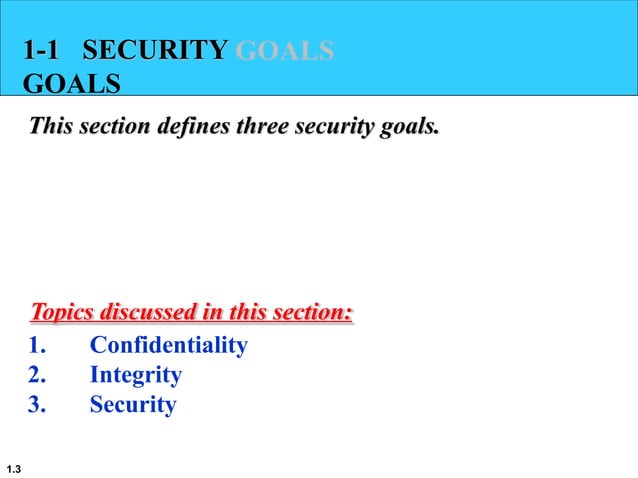 1-1 SECURITY GOALS
GOALS

This section defines three security goals.

Topics discussed in this section:

1. Confidentiality
2. Integrity
3. Security

1.3